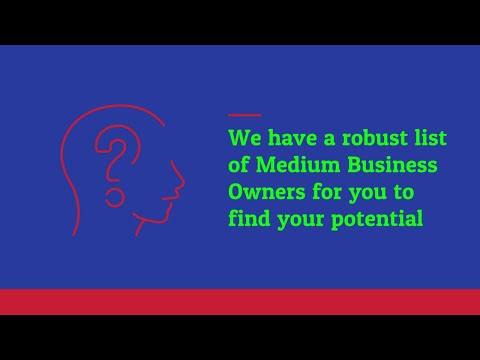 We have a robust list of Medium Business Owners for you to find your potential